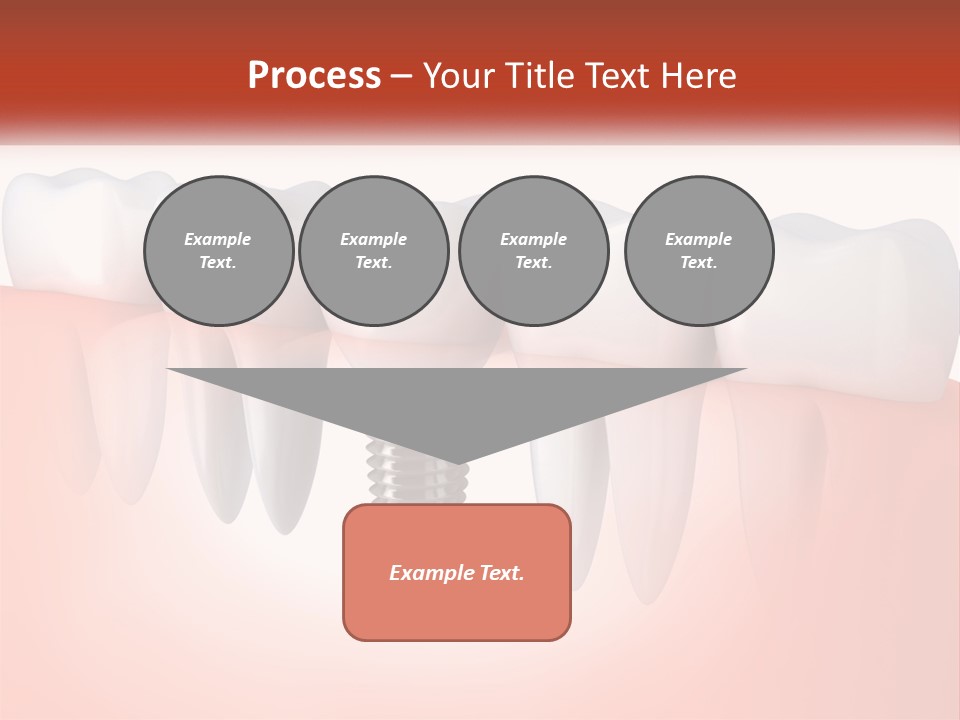 Process – Your Title Text Here

Example Text.

Example Text.

Example Text.

Example Text.

Example Text.